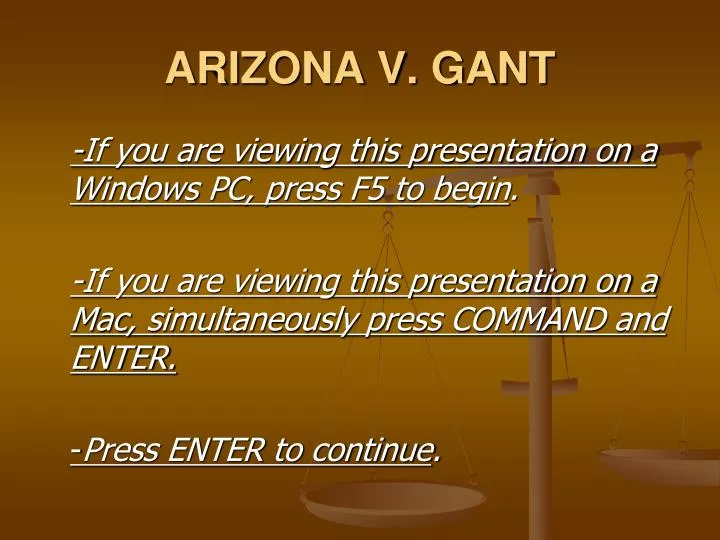 ARIZONA V. GANT

-If you are viewing this presentation on a Windows PC, press F5 to begin.

-If you are viewing this presentation on a Mac, simultaneously press COMMAND and ENTER.

-Press ENTER to continue.